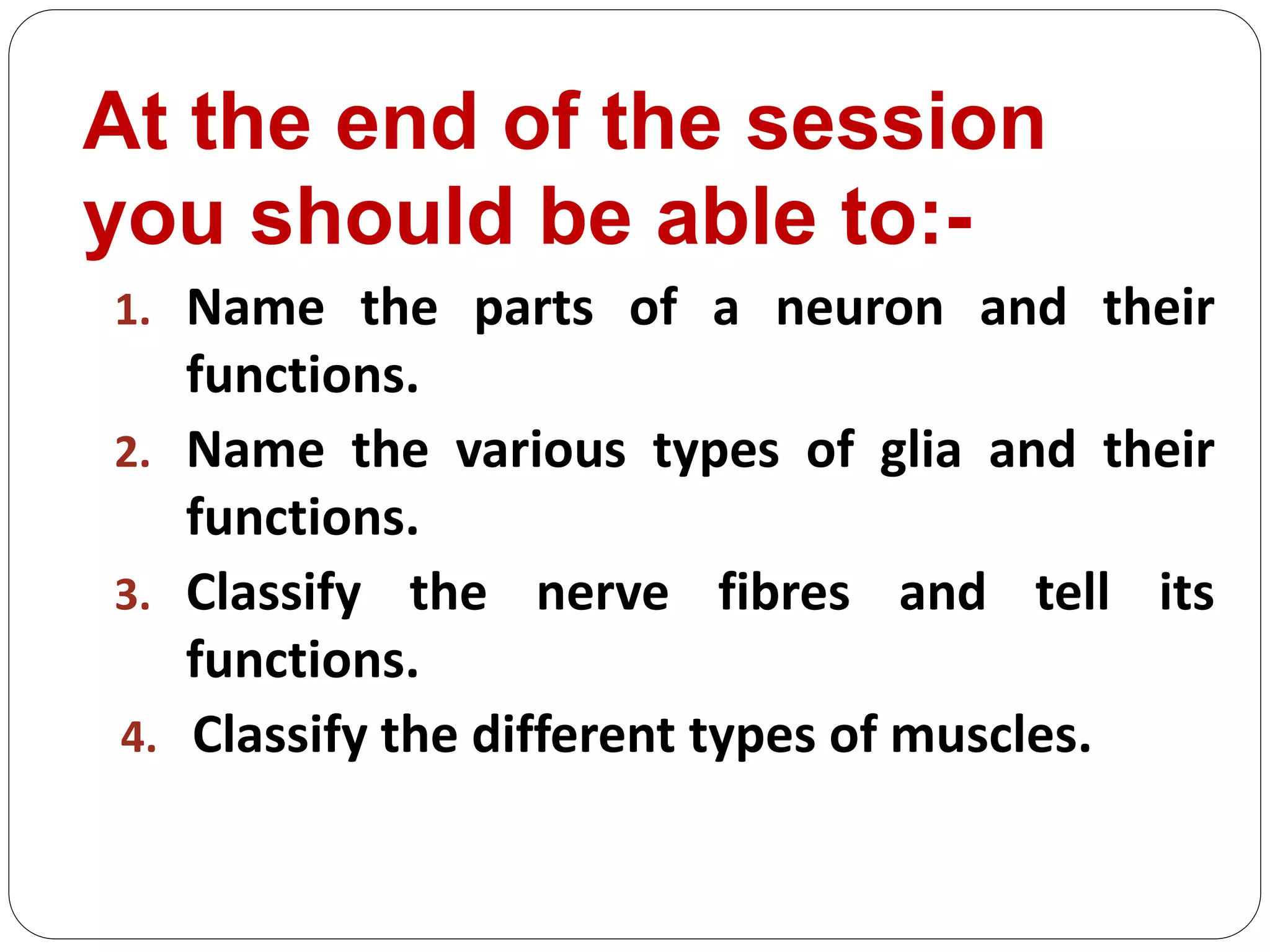 At the end of the session you should be able to:-

1. Name the parts of a neuron and their functions.
2. Name the various types of glia and their functions.
3. Classify the nerve fibres and tell its functions.
4. Classify the different types of muscles.